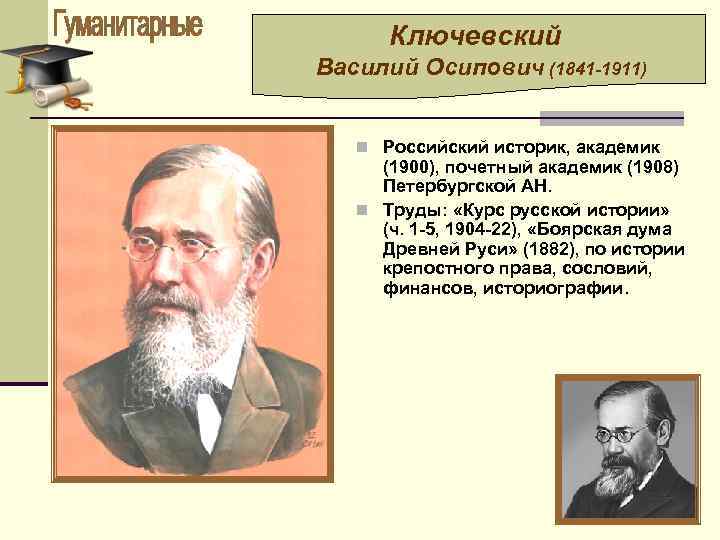 Гуманитарные

Ключевский
Василий Осипович (1841-1911)

Российский историк, академик (1900), почетный академик (1908) Петербургской АН.

Труды: «Курс русской истории» (ч. 1-5, 1904-22), «Боярская дума Древней Руси» (1882), по истории крепостного права, сословий, финансов, историографии.